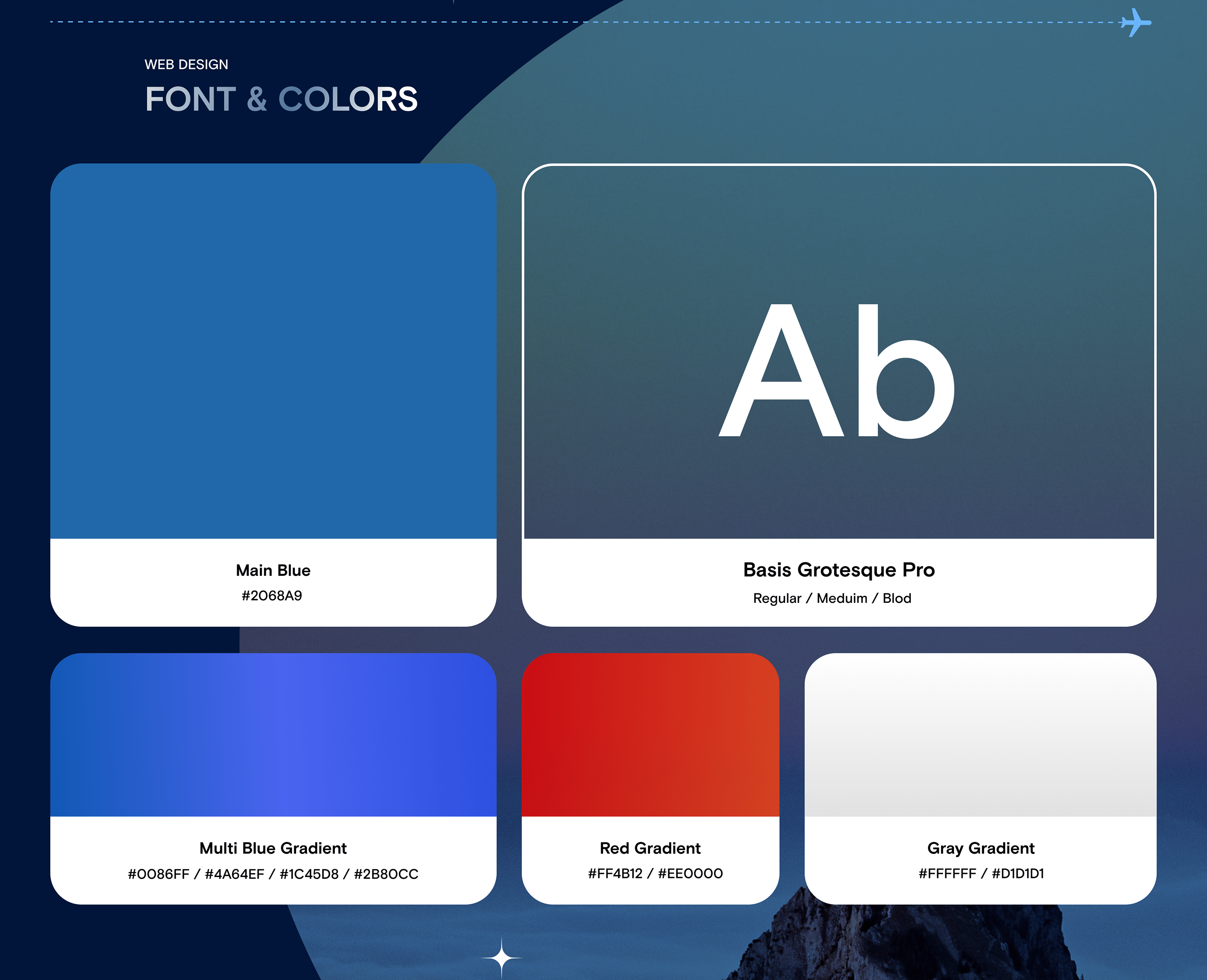 WEB DESIGN

FONT & COLORS

Main Blue
#2068A9

Ab

Basis Grotesque Pro
Regular / Meduim / Blod

Multi Blue Gradient
#0086FF / #4A64EF / #1C45D8 / #2B80CC

Red Gradient
#FF4B12 / #EE0000

Gray Gradient
#FFFFFF / #D1D1D1